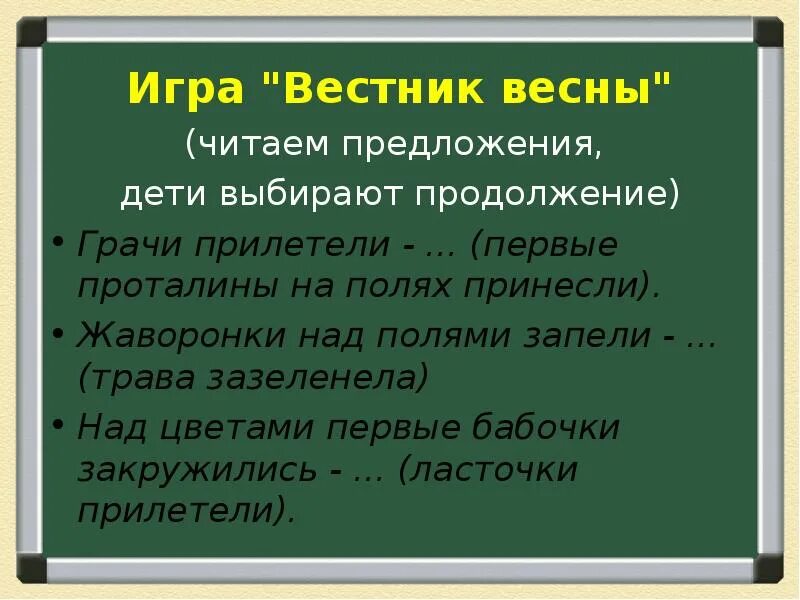 Игра "Вестник весны"
(читаем предложения, дети выбирают продолжение)

• Грачи прилетели - ... (первые проталины на полях принесли).
• Жаворонки над полями запели - ... (трава зазеленела)
• Над цветами первые бабочки закружились - ... (ласточки прилетели).